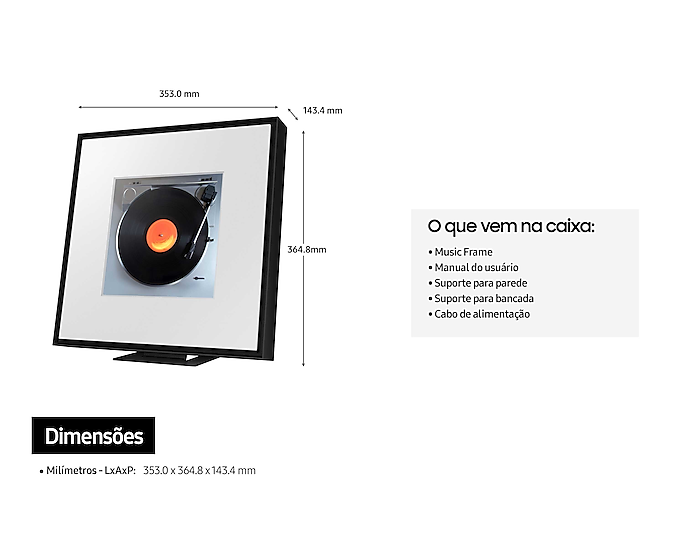 353.0 mm

143.4 mm

364.8mm

O que vem na caixa:

• Music Frame
• Manual do usuário
• Suporte para parede
• Suporte para bancada
• Cabo de alimentação

Dimensões

• Milímetros - LxAxP: 353.0 x 364.8 x 143.4 mm